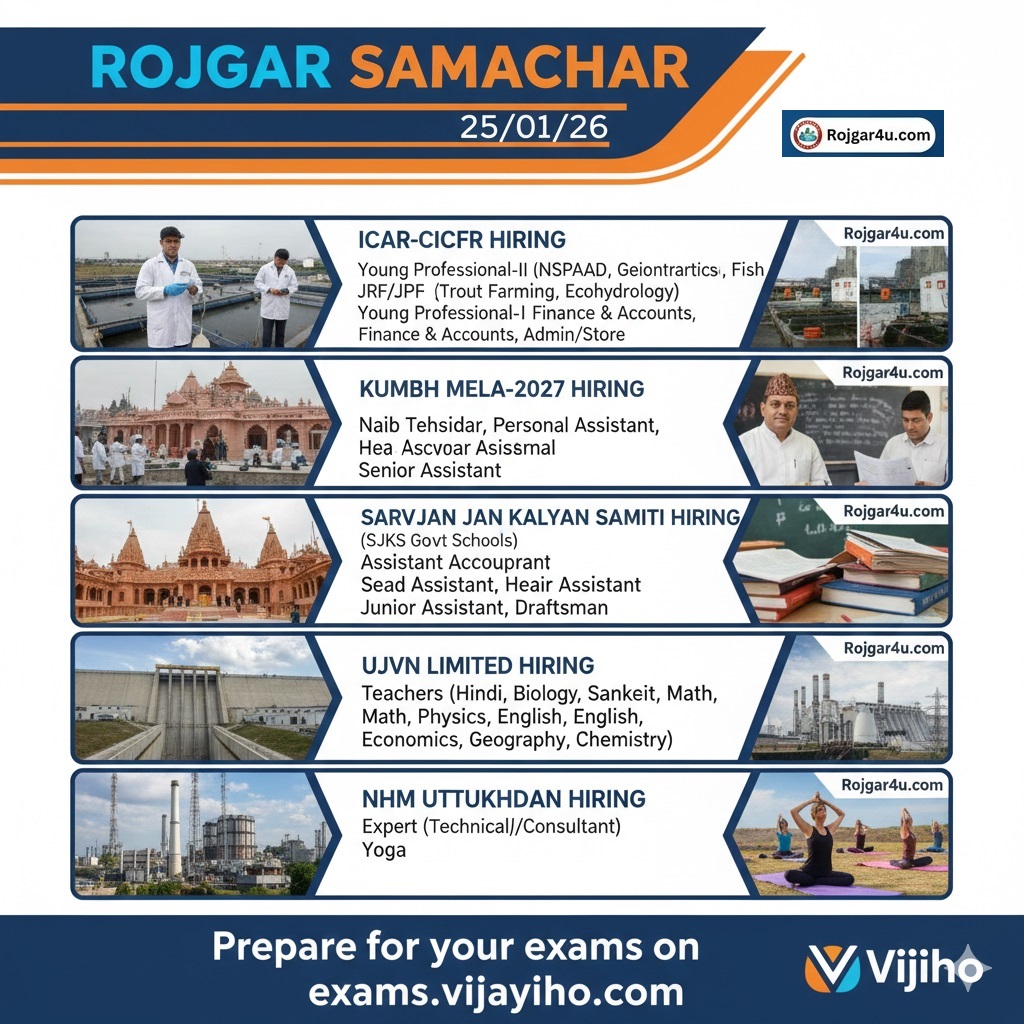 ROJGAR SAMACHAR
25/01/26

Rojgar4u.com

ICAR-CICFR HIRING
Young Professional-II (NSPAAD, Geiontrartics, Fish JRF/JPF (Trout Farming, Ecohydrology)
Young Professional-I Finance & Accounts, Finance & Accounts, Admin/Store

Rojgar4u.com

KUMBH MELA-2027 HIRING
Naib Tehsidar, Personal Assistant, Hea Ascvoar Asissmal
Senior Assistant

Rojgar4u.com

SARVJAN JAN KALYAN SAMITI HIRING
(SJKS Govt Schools)
Assistant Accouprant
Sead Assistant, Heair Assistant
Junior Assistant, Draftsman

Rojgar4u.com

UJVN LIMITED HIRING
Teachers (Hindi, Biology, Sankeit, Math, Math, Physics, English, English, Economics, Geography, Chemistry)

Rojgar4u.com

NHM UTTUKHDAN HIRING
Expert (Technical/Consultant)
Yoga

Rojgar4u.com

Prepare for your exams on exams.vijayiho.com

Vijiho